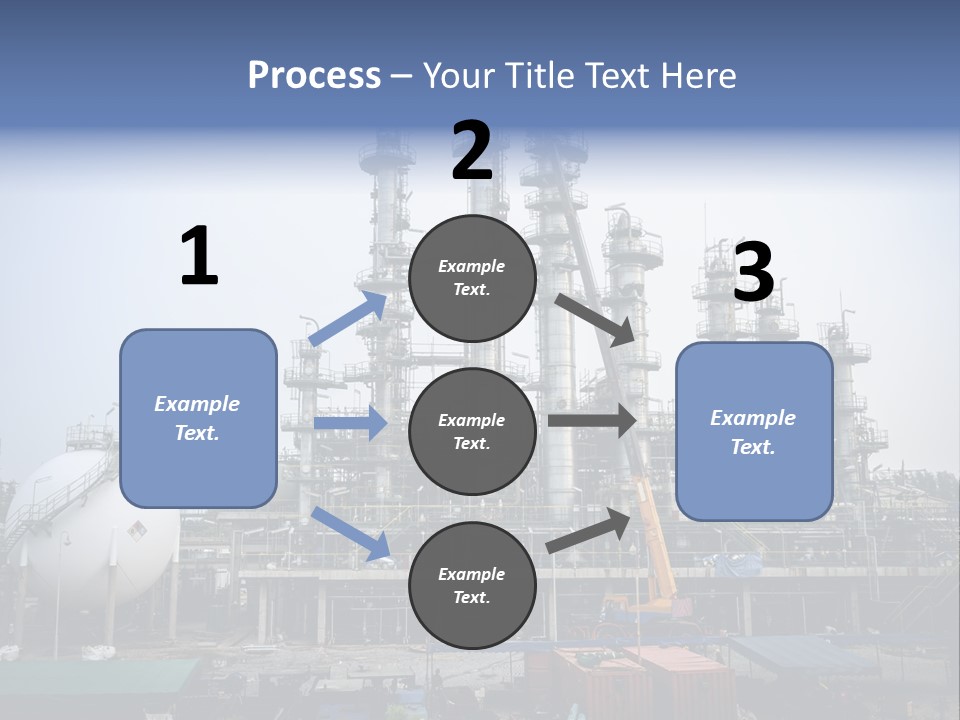 Process – Your Title Text Here

1

Example Text.

2

Example Text.

Example Text.

Example Text.

3

Example Text.